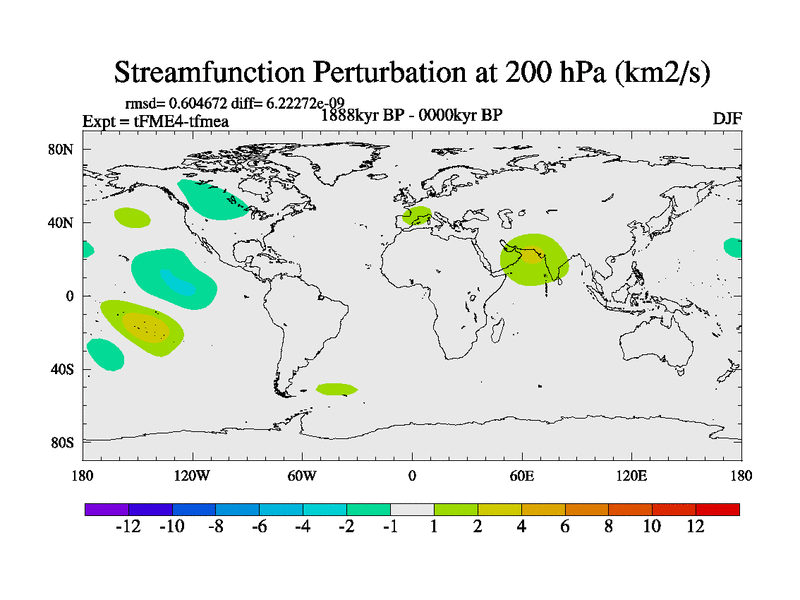 Streamfunction Perturbation at 200 hPa (km2/s)

rmsd= 0.604672 diff= 6.22272e-09
Expt = tFME4-tfmea
1888kyr BP - 0000kyr BP
DJF

80N
40N
0
40S
80S

180
120W
60W
0
60E
120E
180

-12 -10 -8 -6 -4 -2 -1 1 2 4 6 8 10 12